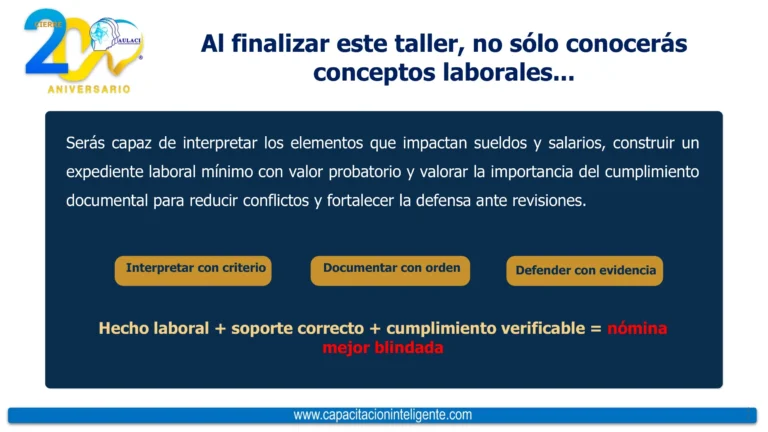 CIERRE 20 AULACI ANIVERSARIO

Al finalizar este taller, no sólo conocerás conceptos laborales...

Serás capaz de interpretar los elementos que impactan sueldos y salarios, construir un expediente laboral mínimo con valor probatorio y valorar la importancia del cumplimiento documental para reducir conflictos y fortalecer la defensa ante revisiones.

Interpretar con criterio

Documentar con orden

Defender con evidencia

Hecho laboral + soporte correcto + cumplimiento verificable = nómina mejor blindada

www.capacitacioninteligente.com